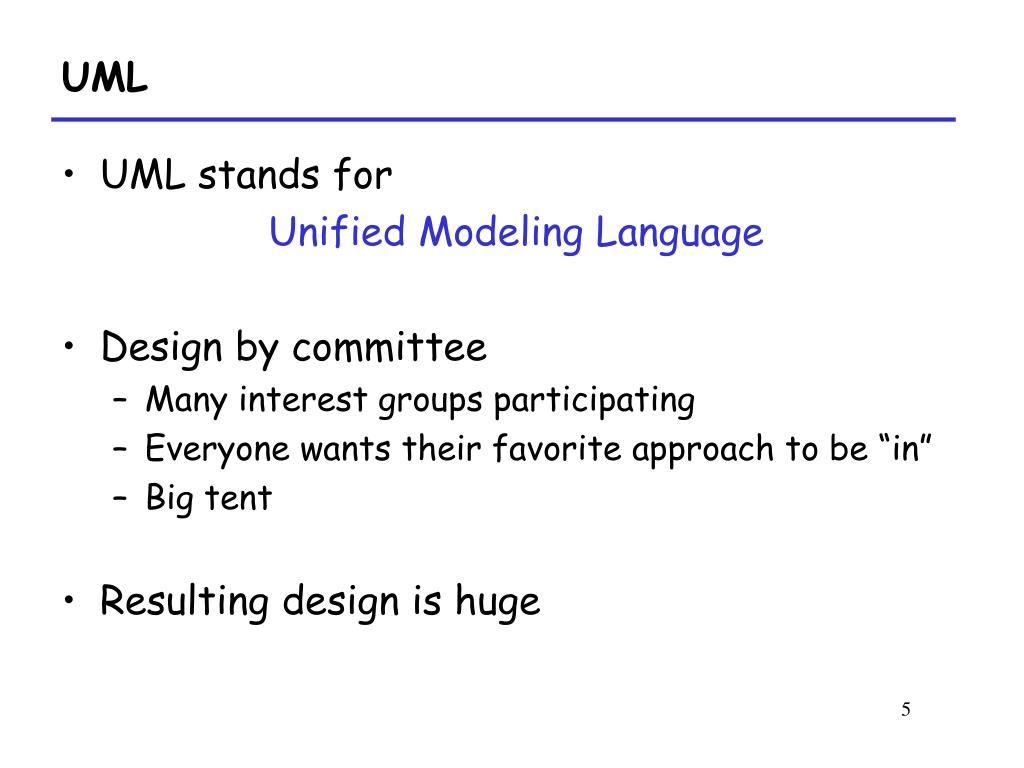 UML

• UML stands for
Unified Modeling Language

• Design by committee
– Many interest groups participating
– Everyone wants their favorite approach to be “in”
– Big tent

• Resulting design is huge

5